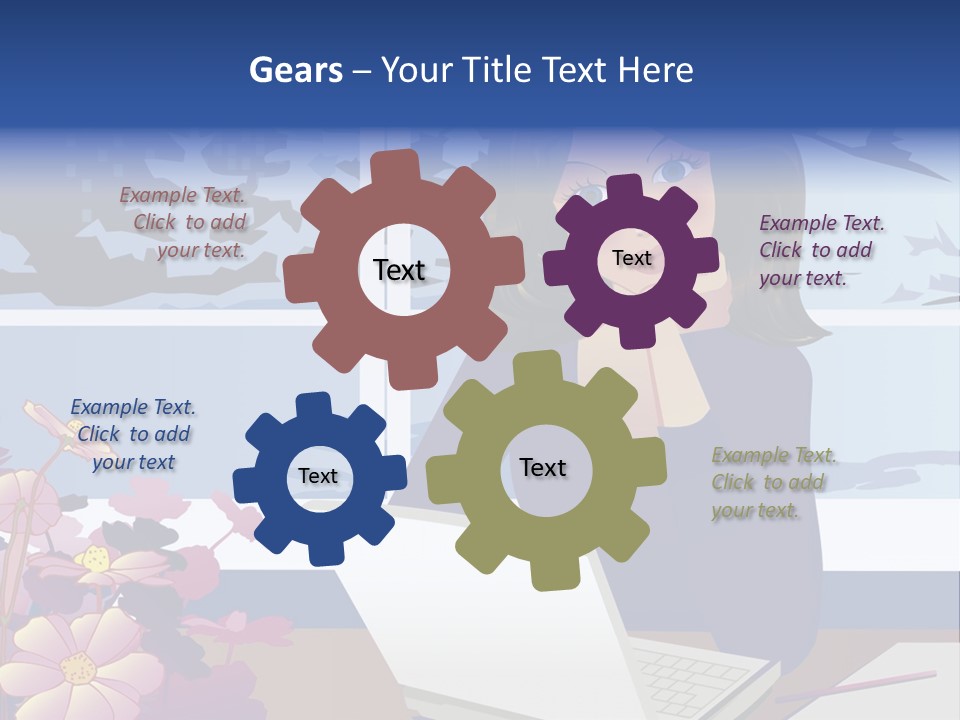 Gears – Your Title Text Here

Example Text. Click to add your text.

Text

Text

Example Text. Click to add your text.

Example Text. Click to add your text

Text

Text

Example Text. Click to add your text.